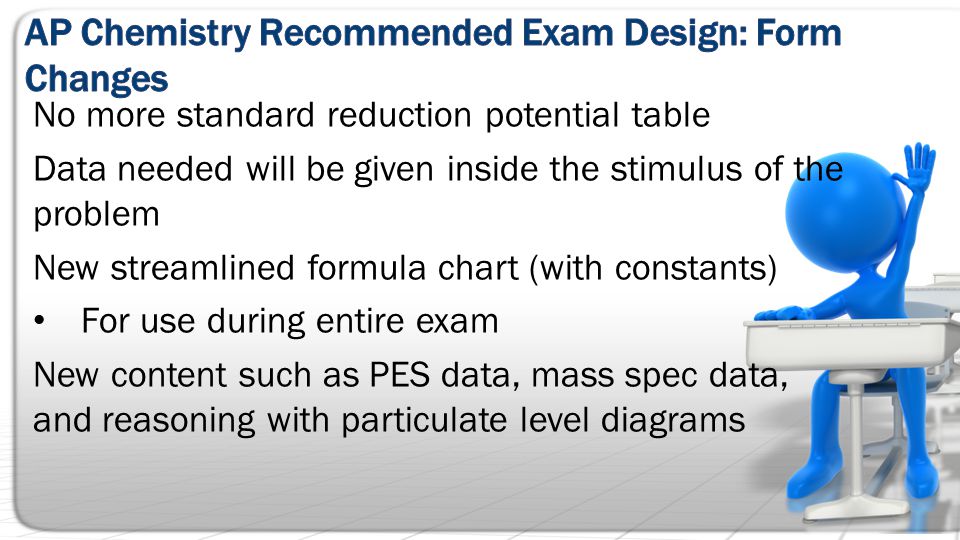 AP Chemistry Recommended Exam Design: Form Changes

No more standard reduction potential table

Data needed will be given inside the stimulus of the problem

New streamlined formula chart (with constants)

• For use during entire exam

New content such as PES data, mass spec data, and reasoning with particulate level diagrams